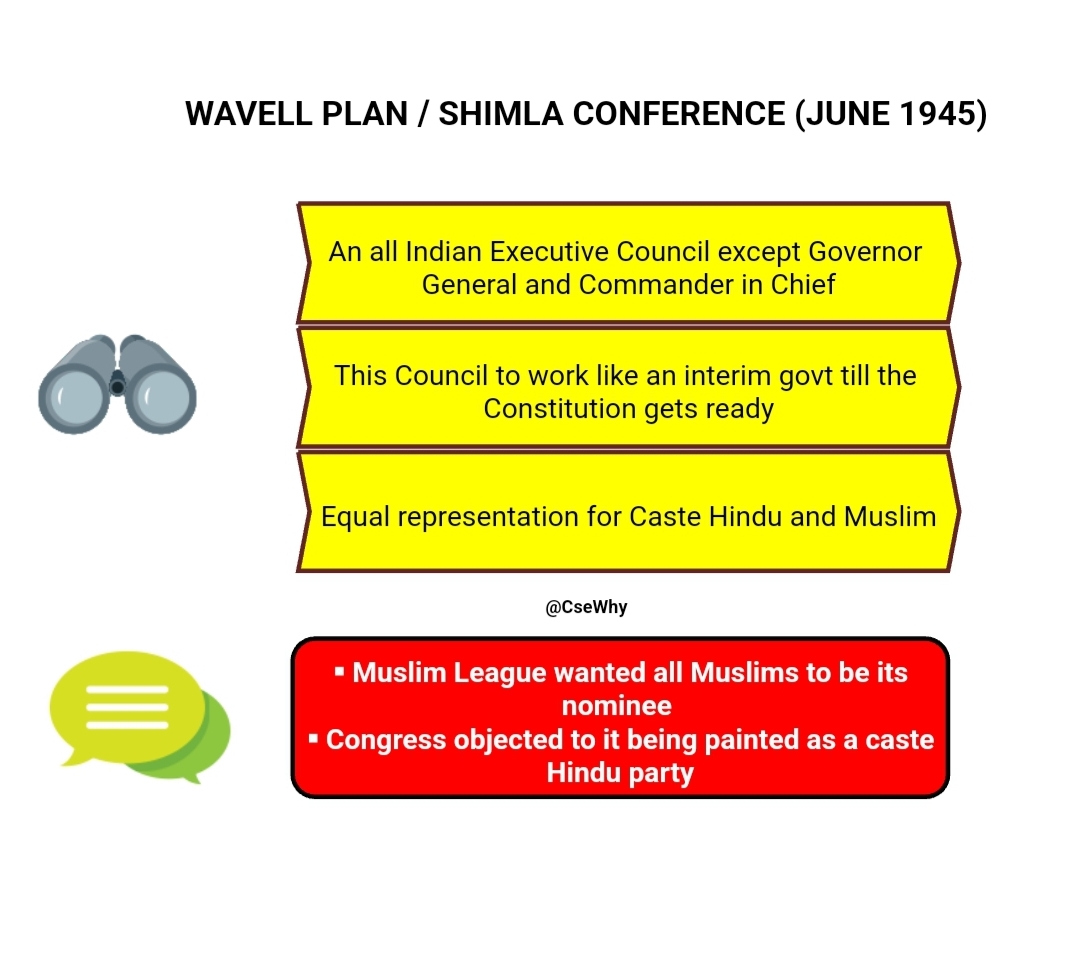 WAVELL PLAN / SHIMLA CONFERENCE (JUNE 1945)

An all Indian Executive Council except Governor General and Commander in Chief

This Council to work like an interim govt till the Constitution gets ready

Equal representation for Caste Hindu and Muslim

@CseWhy

▪ Muslim League wanted all Muslims to be its nominee
▪ Congress objected to it being painted as a caste Hindu party